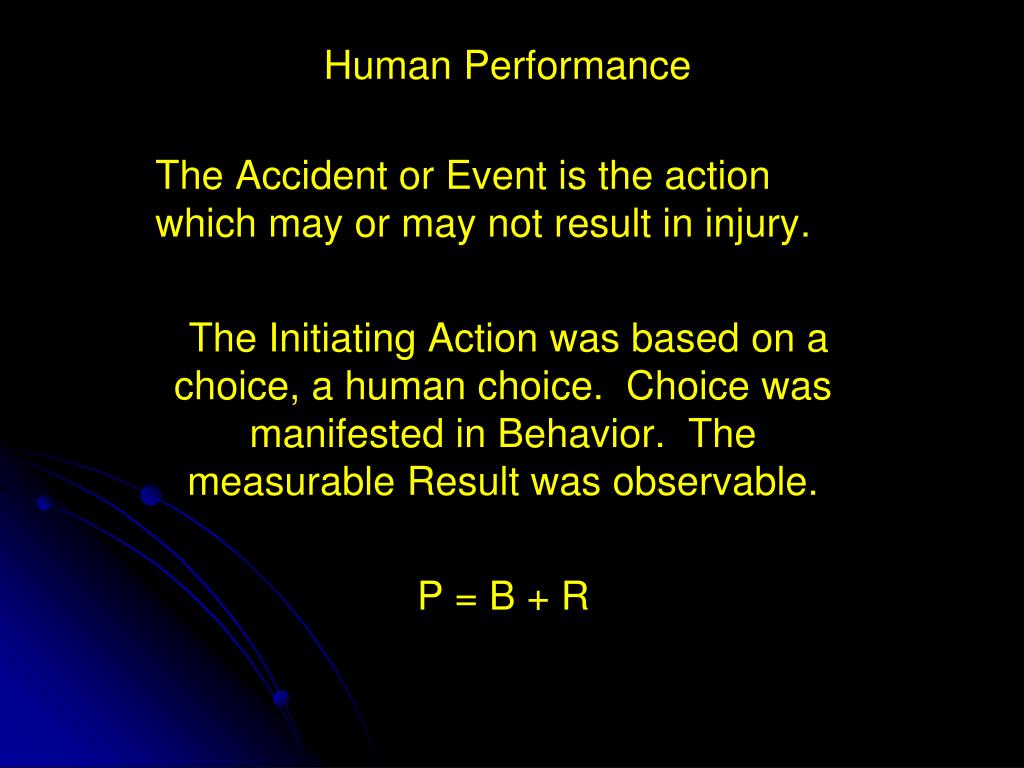 Human Performance

The Accident or Event is the action which may or may not result in injury.

The Initiating Action was based on a choice, a human choice.  Choice was manifested in Behavior.  The measurable Result was observable.

$P = B + R$